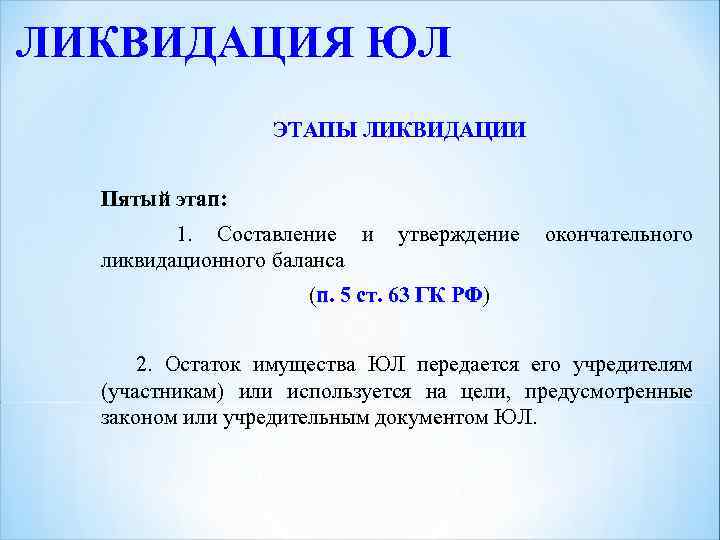 ЛИКВИДАЦИЯ ЮЛ

ЭТАПЫ ЛИКВИДАЦИИ

Пятый этап:

1. Составление и утверждение окончательного ликвидационного баланса

(п. 5 ст. 63 ГК РФ)

2. Остаток имущества ЮЛ передается его учредителям (участникам) или используется на цели, предусмотренные законом или учредительным документом ЮЛ.